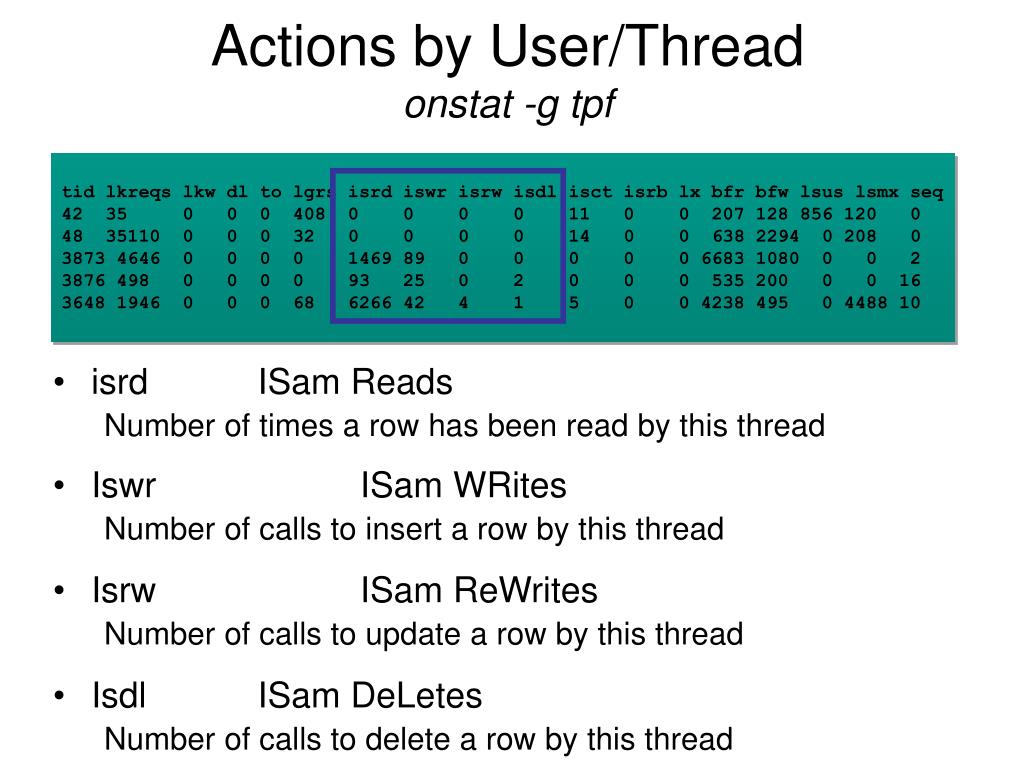 Actions by User/Thread

onstat -g tpf

| tid | lkreqs | lkw | dl | to | lgrs | isrd | iswr | isrw | isdl | isct | isrb | lx | bfr | bfw | lsus | lsmx | seq |
|---|---|---|---|---|---|---|---|---|---|---|---|---|---|---|---|---|---|
| 42 | 35 | 0 | 0 | 0 | 408 | 0 | 0 | 0 | 0 | 11 | 0 | 0 | 207 | 128 | 856 | 120 | 0 |
| 48 | 35110 | 0 | 0 | 0 | 32 | 0 | 0 | 0 | 0 | 14 | 0 | 0 | 638 | 2294 | 0 | 208 | 0 |
| 3873 | 4646 | 0 | 0 | 0 | 0 | 1469 | 89 | 0 | 0 | 0 | 0 | 0 | 6683 | 1080 | 0 | 0 | 2 |
| 3876 | 498 | 0 | 0 | 0 | 0 | 93 | 25 | 0 | 2 | 0 | 0 | 0 | 535 | 200 | 0 | 0 | 16 |
| 3648 | 1946 | 0 | 0 | 0 | 68 | 6266 | 42 | 4 | 1 | 5 | 0 | 0 | 4238 | 495 | 0 | 4488 | 10 |

• isrd ISam Reads

Number of times a row has been read by this thread

• Iswr ISam WRites

Number of calls to insert a row by this thread

• Isrw ISam ReWrites

Number of calls to update a row by this thread

• Isdl ISam DeLetes

Number of calls to delete a row by this thread